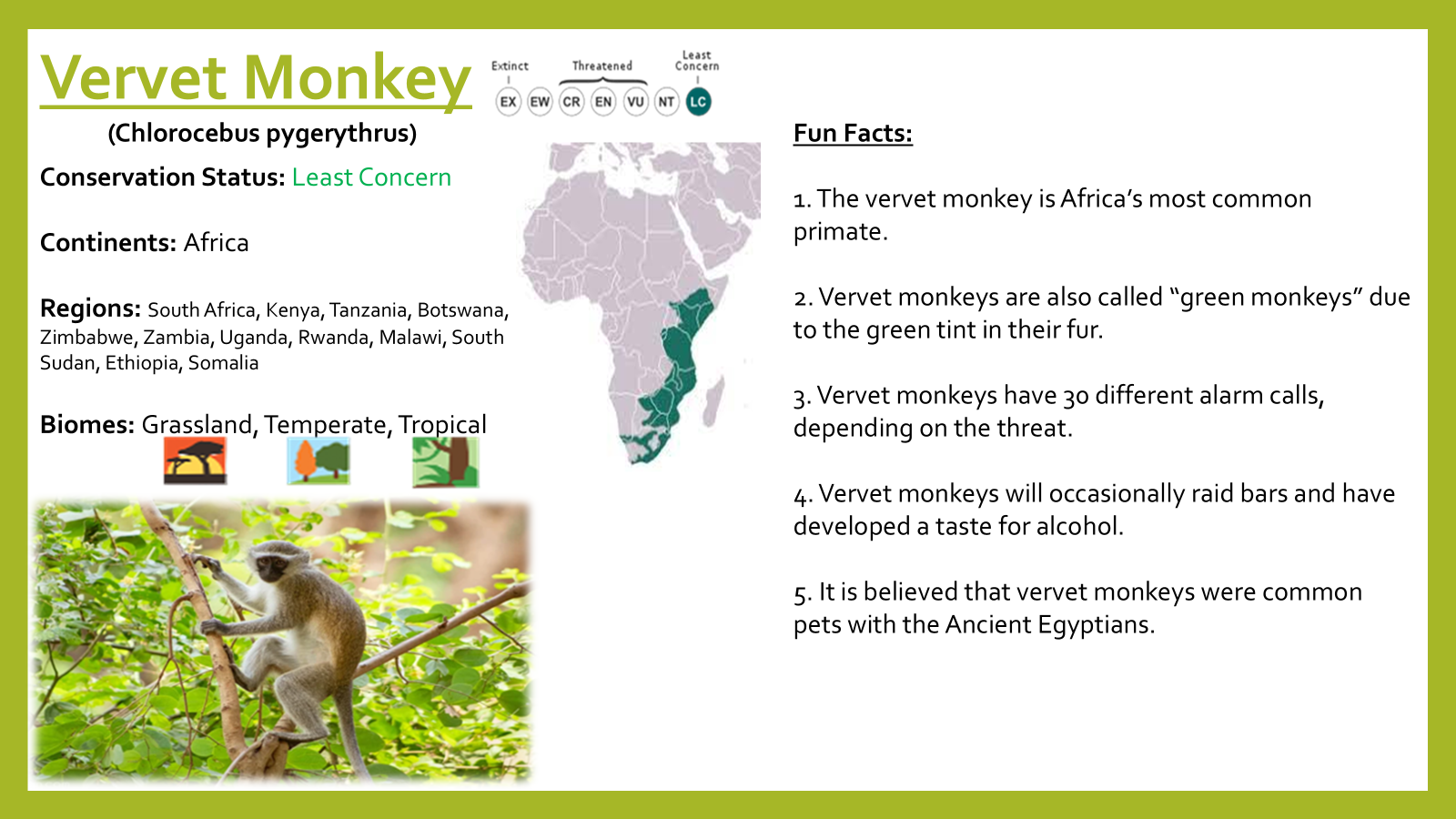 Vervet Monkey

Extinct Threatened Least Concern

EX EW CR EN VU NT LC

(Chlorocebus pygerythrus)

Conservation Status: Least Concern

Continents: Africa

Regions: South Africa, Kenya, Tanzania, Botswana, Zimbabwe, Zambia, Uganda, Rwanda, Malawi, South Sudan, Ethiopia, Somalia

Biomes: Grassland, Temperate, Tropical

Fun Facts:

1. The vervet monkey is Africa's most common primate.

2. Vervet monkeys are also called "green monkeys" due to the green tint in their fur.

3. Vervet monkeys have 30 different alarm calls, depending on the threat.

4. Vervet monkeys will occasionally raid bars and have developed a taste for alcohol.

5. It is believed that vervet monkeys were common pets with the Ancient Egyptians.